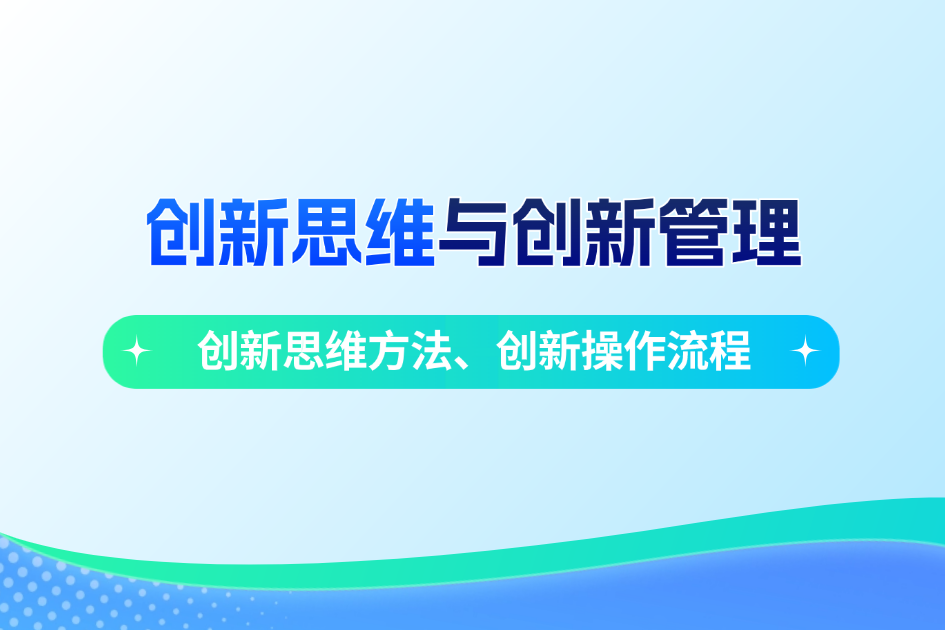 创新思维与创新管理

创新思维方法、创新操作流程